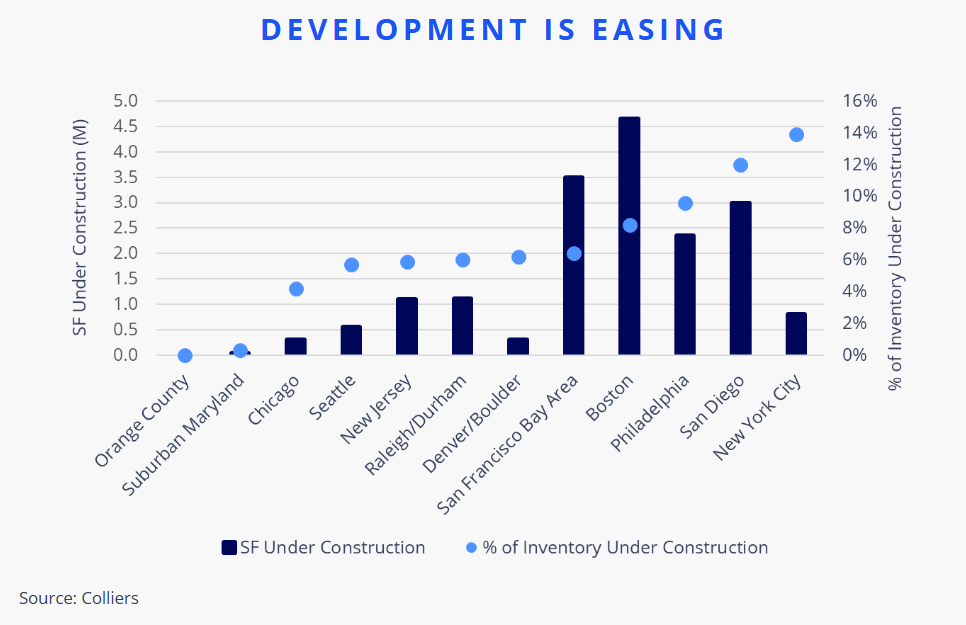 DEVELOPMENT IS EASING

SF Under Construction (M)

5.0
4.5
4.0
3.5
3.0
2.5
2.0
1.5
1.0
0.5
0.0

16%
14%
12%
10%
8%
6%
4%
2%
0%

% of Inventory Under Construction

Orange County
Suburban Maryland
Chicago
Seattle
New Jersey
Raleigh/Durham
Denver/Boulder
San Francisco Bay Area
Boston
Philadelphia
San Diego
New York City

SF Under Construction
% of Inventory Under Construction

Source: Colliers